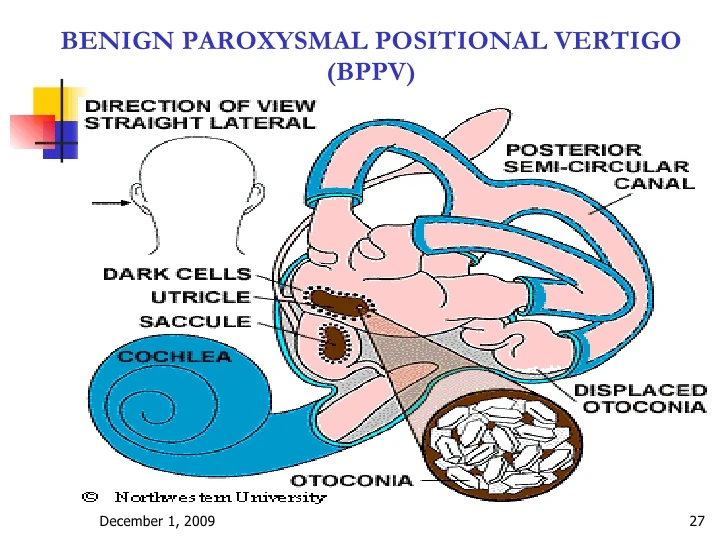 BENIGN PAROXYSMAL POSITIONAL VERTIGO (BPPV)

DIRECTION OF VIEW
STRAIGHT LATERAL

POSTERIOR
SEMI-CIRCULAR
CANAL

DARK CELLS
UTRICLE
SACCULE

COCHLEA

DISPLACED
OTOCONIA

OTOCONIA

© Northwestern University

December 1, 2009

27